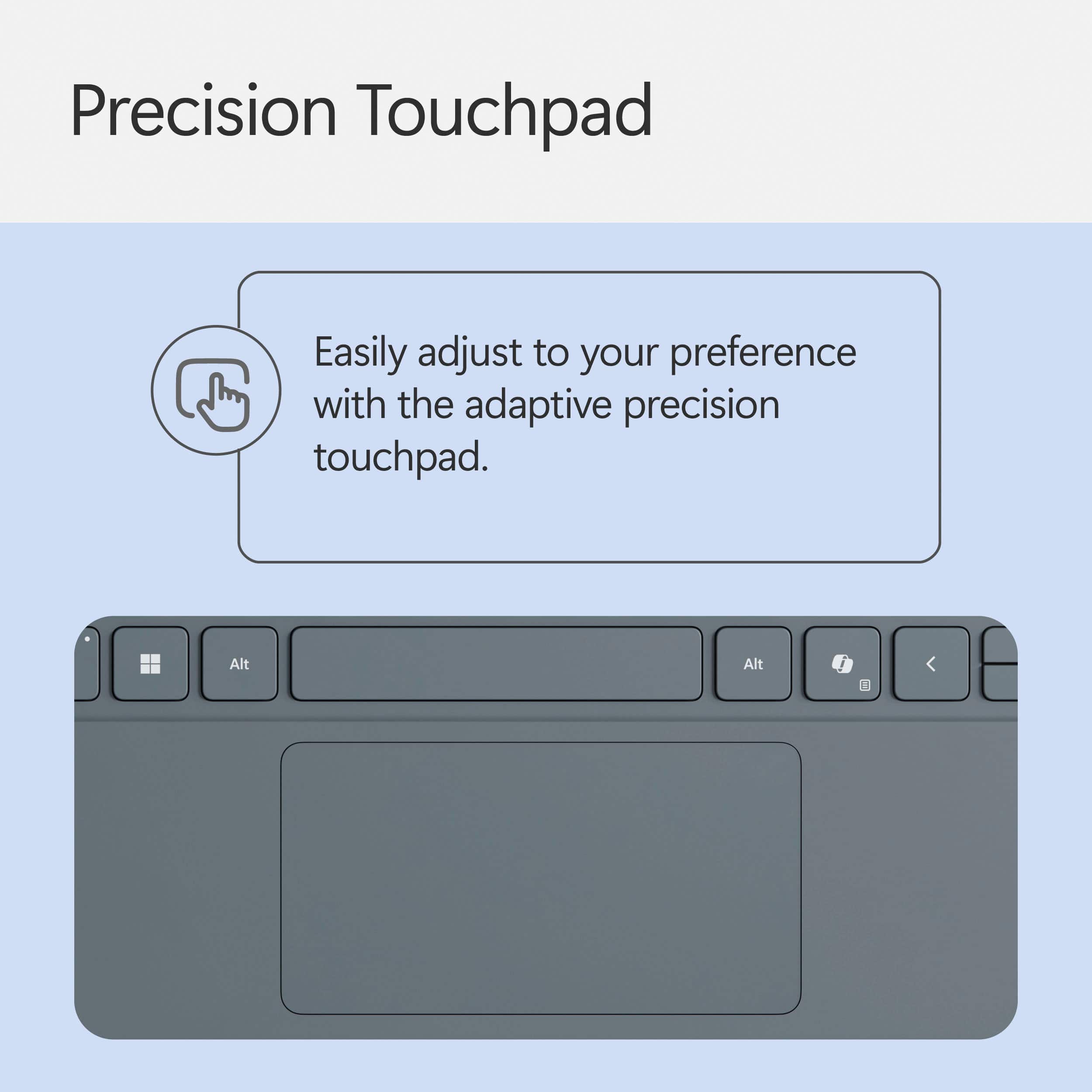 Precision Touchpad

Easily adjust to your preference with the adaptive precision touchpad.

Alt

Alt